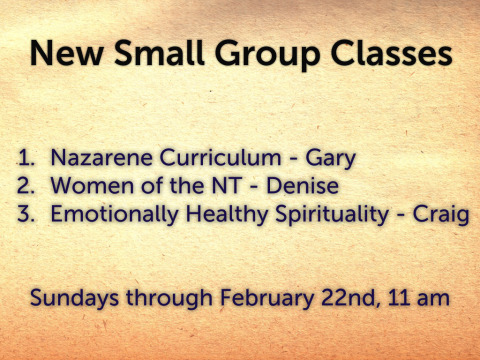 New Small Group Classes

1. Nazarene Curriculum - Gary
2. Women of the NT - Denise
3. Emotionally Healthy Spirituality - Craig

Sundays through February 22nd, 11 am